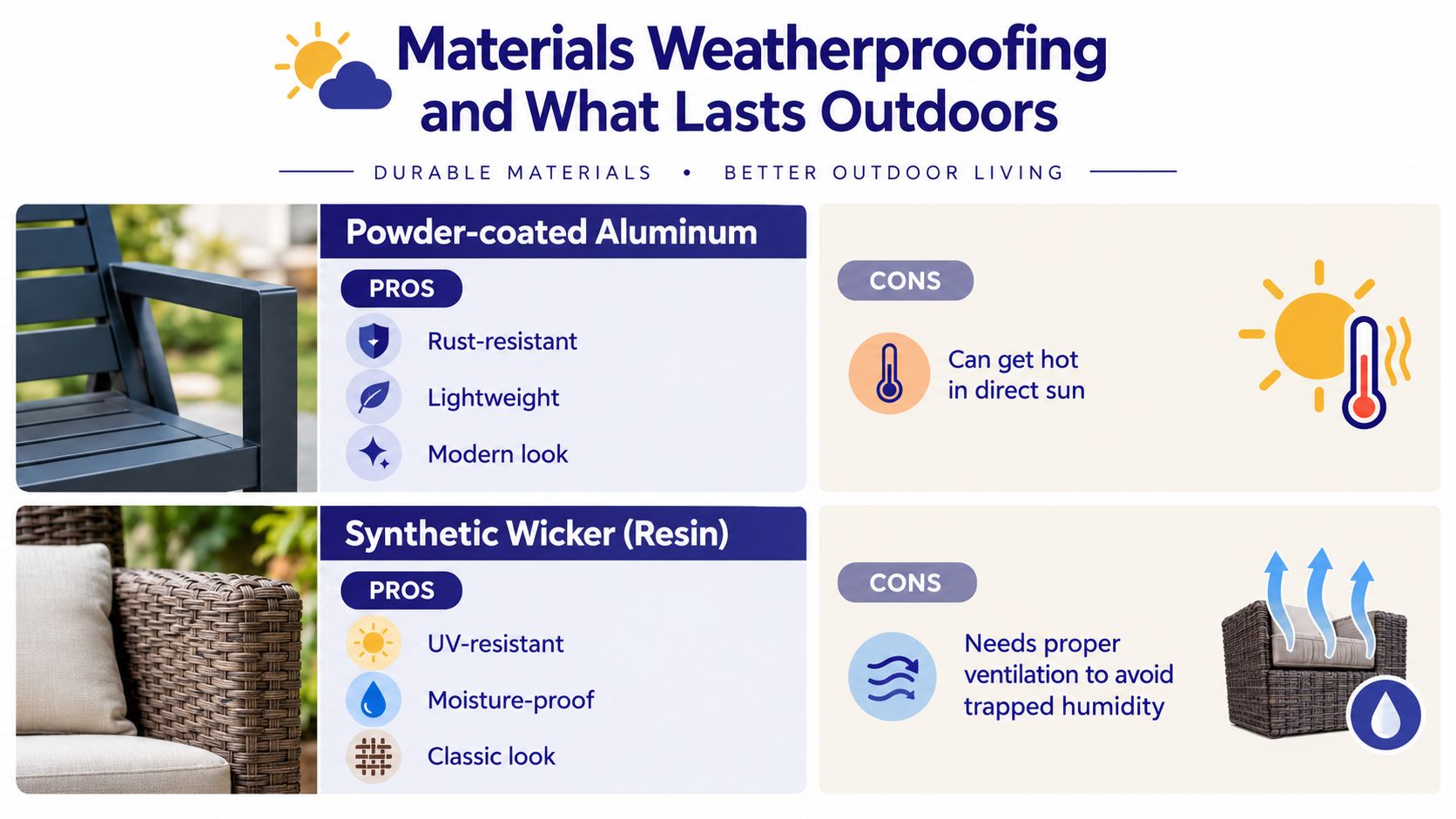 Materials Weatherproofing and What Lasts Outdoors

DURABLE MATERIALS • BETTER OUTDOOR LIVING

Powder-coated Aluminum

PROS

Rust-resistant

Lightweight

Modern look

CONS

Can get hot in direct sun

Synthetic Wicker (Resin)

PROS

UV-resistant

Moisture-proof

Classic look

CONS

Needs proper ventilation to avoid trapped humidity